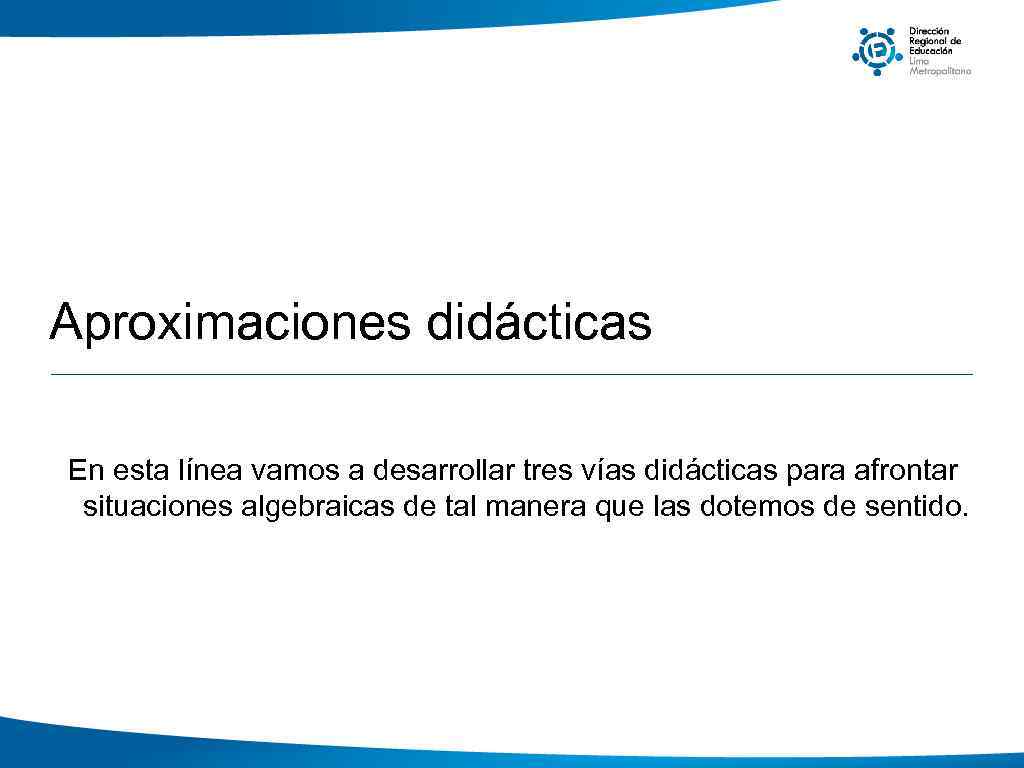 Dirección Regional de Educación Lima Metropolitana

Aproximaciones didácticas

En esta línea vamos a desarrollar tres vías didácticas para afrontar situaciones algebraicas de tal manera que las dotemos de sentido.